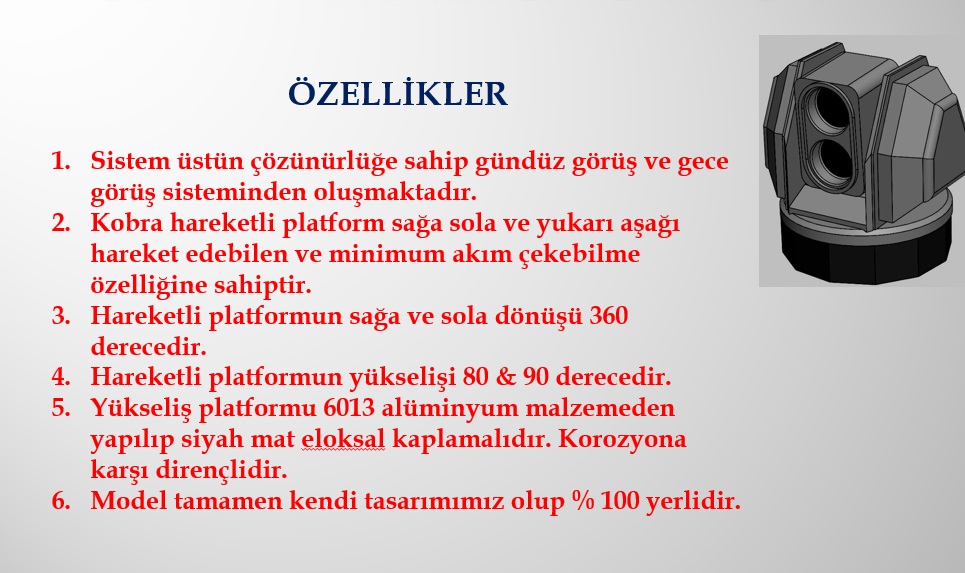 ÖZELLİKLER

1. Sistem üstün çözünürlüğe sahip gündüz görüş ve gece görüş sisteminden oluşmaktadır.
2. Kobra hareketli platform sağa sola ve yukarı aşağı hareket edebilen ve minimum akım çekebilme özelliğine sahiptir.
3. Hareketli platformun sağa ve sola dönüşü 360 derecedir.
4. Hareketli platformun yükselişi 80 & 90 derecedir.
5. Yükseliş platformu 6013 alüminyum malzemeden yapılıp siyah mat eloksal kaplamalıdır. Korozyona karşı dirençlidir.
6. Model tamamen kendi tasarımımız olup % 100 yerlidir.